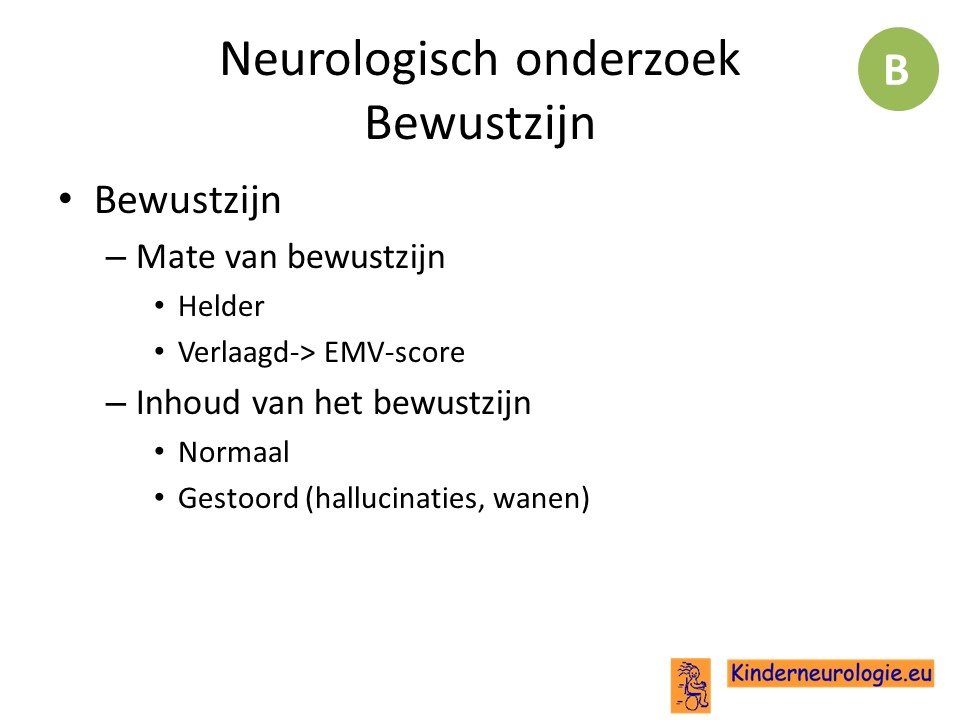 Neurologisch onderzoek
Bewustzijn

B

• Bewustzijn
– Mate van bewustzijn
• Helder
• Verlaagd-> EMV-score
– Inhoud van het bewustzijn
• Normaal
• Gestoord (hallucinaties, wanen)

Kinderneurologie.eu